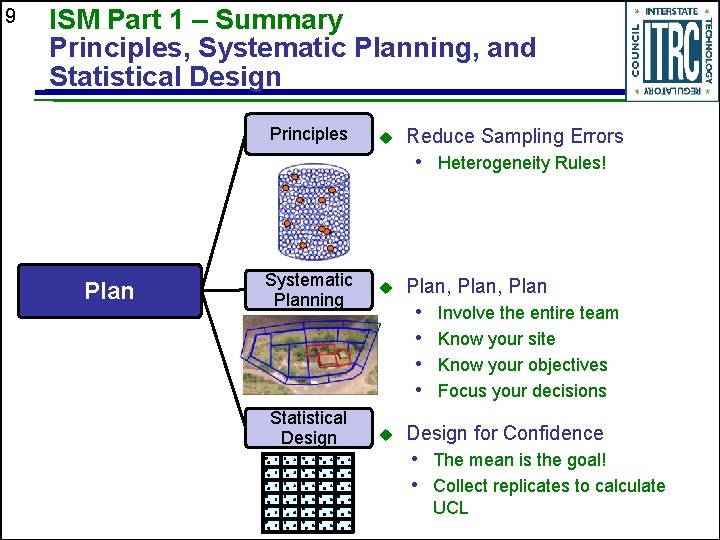 9

ISM Part 1 – Summary
Principles, Systematic Planning, and Statistical Design

INTERSTATE TECHNOLOGY REGULATORY COUNCIL
ITRC

Plan

Principles

Systematic Planning

Statistical Design

◆ Reduce Sampling Errors
• Heterogeneity Rules!

◆ Plan, Plan, Plan
• Involve the entire team
• Know your site
• Know your objectives
• Focus your decisions

◆ Design for Confidence
• The mean is the goal!
• Collect replicates to calculate UCL